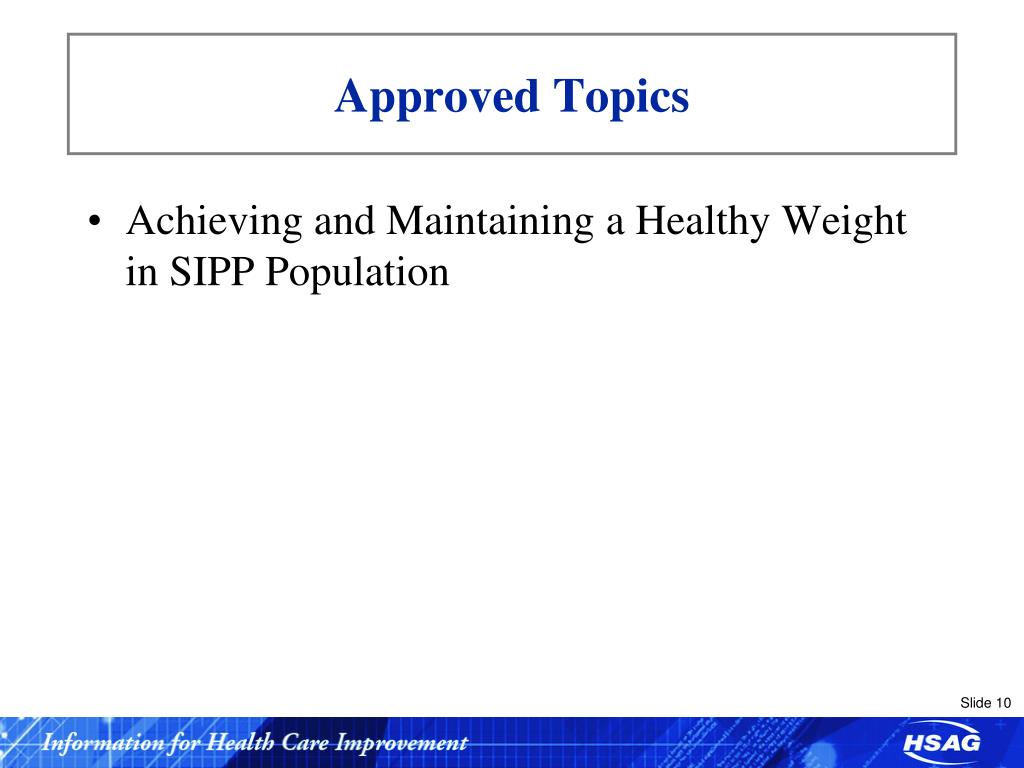 Approved Topics

• Achieving and Maintaining a Healthy Weight in SIPP Population

Slide 10

Information for Health Care Improvement

HSAG